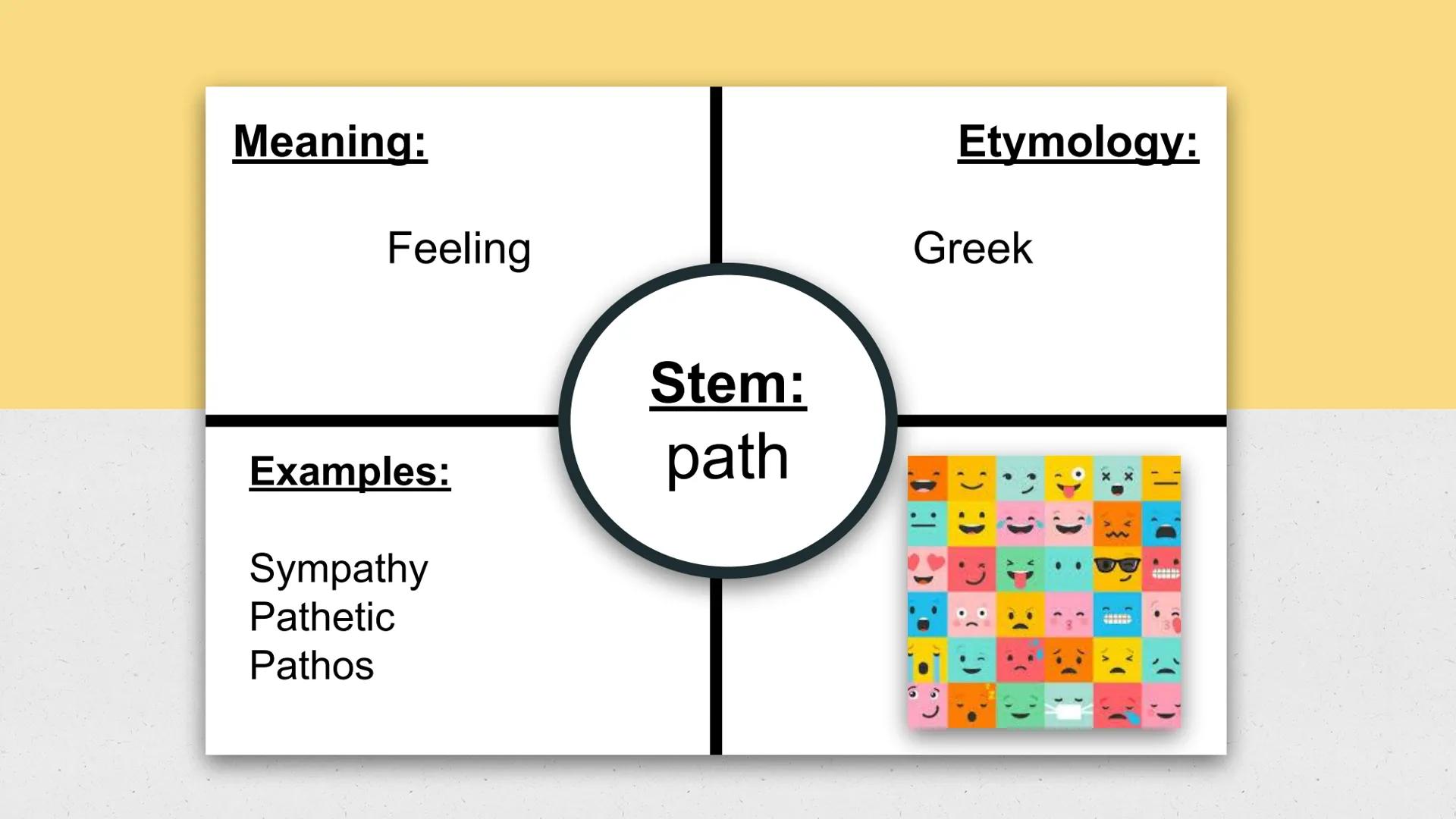 Meaning:

Feeling

Etymology:

Greek

Stem:
path

Examples:

Sympathy
Pathetic
Pathos